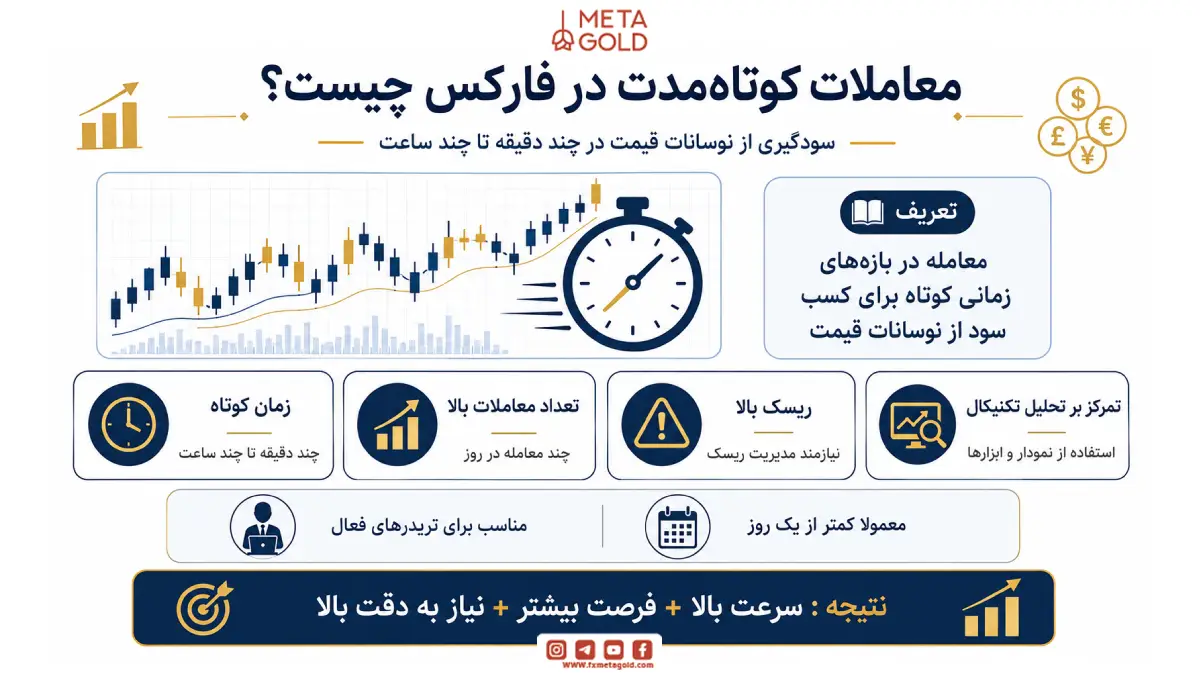 META GOLD

معاملات کوتاه‌مدت در فارکس چیست؟

سودگیری از نوسانات قیمت در چند دقیقه تا چند ساعت

$ € £ ¥

تعریف

معامله در بازه‌های زمانی کوتاه برای کسب سود از نوسانات قیمت

تمرکز بر تحلیل تکنیکال
استفاده از نمودار و ابزارها

ریسک بالا
نیازمند مدیریت ریسک

تعداد معاملات بالا
چند معامله در روز

زمان کوتاه
چند دقیقه تا چند ساعت

معمولا کمتر از یک روز

مناسب برای تریدرهای فعال

نتیجه : سرعت بالا + فرصت بیشتر + نیاز به دقت بالا

WWW.fxmetagold.com